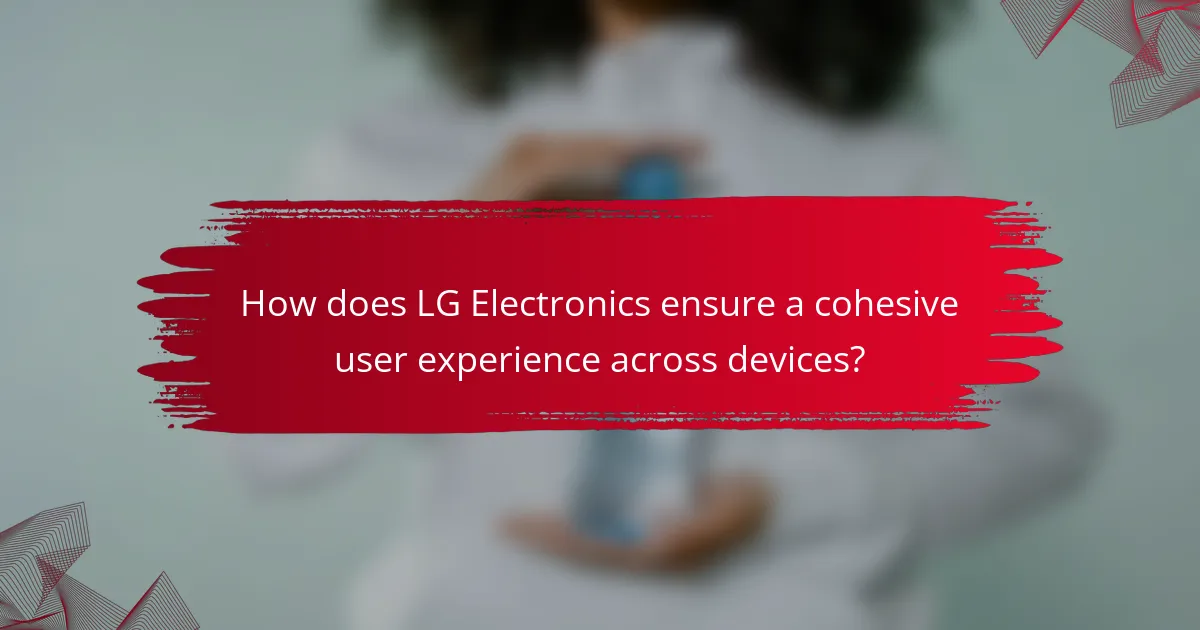 How does LG Electronics ensure a cohesive user experience across devices?